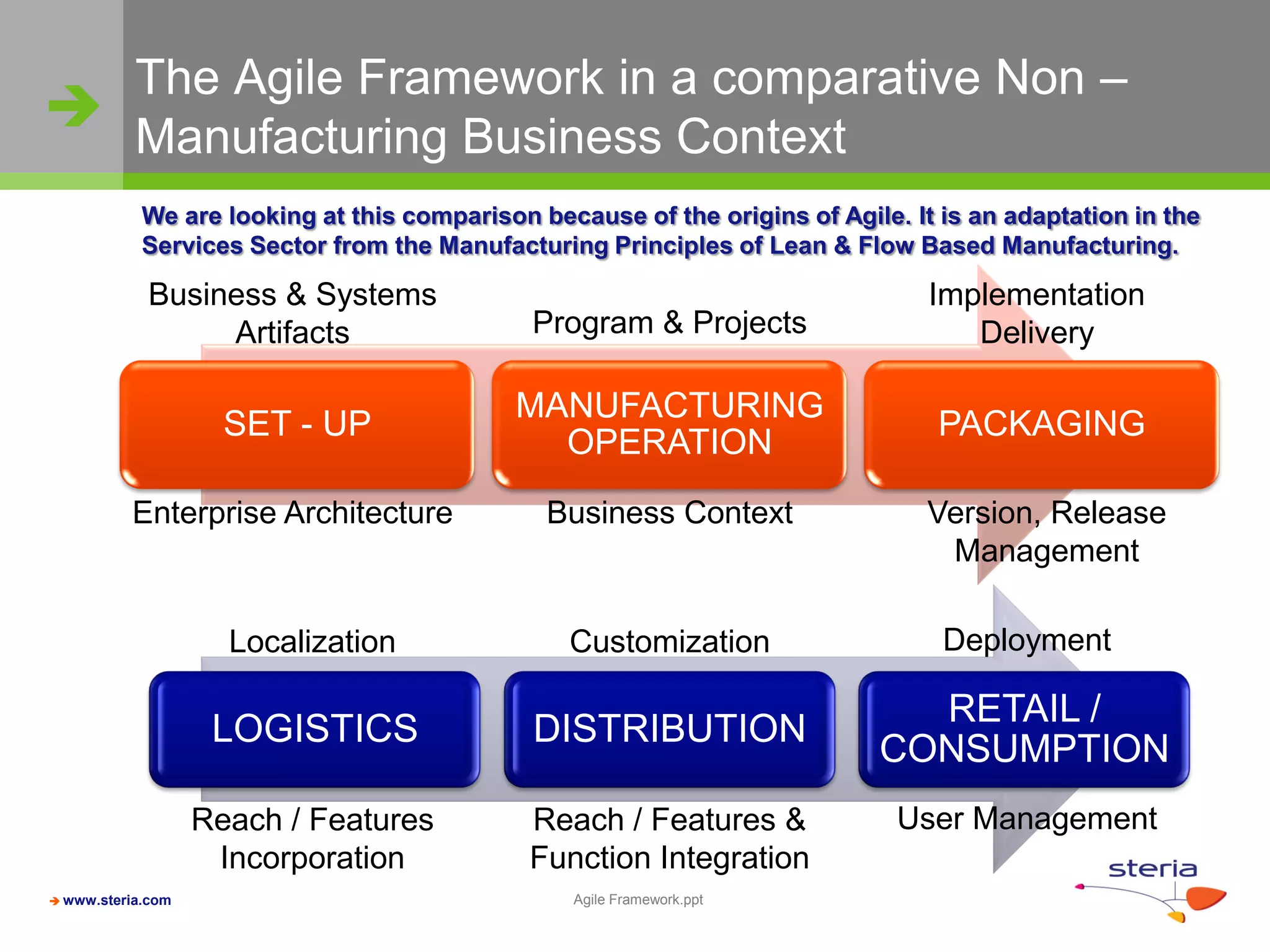 The Agile Framework in a comparative Non – Manufacturing Business Context

We are looking at this comparison because of the origins of Agile. It is an adaptation in the Services Sector from the Manufacturing Principles of Lean & Flow Based Manufacturing.

Business & Systems Artifacts

Program & Projects

Implementation Delivery

SET - UP

MANUFACTURING OPERATION

PACKAGING

Enterprise Architecture

Business Context

Version, Release Management

Localization

Customization

Deployment

LOGISTICS

DISTRIBUTION

RETAIL / CONSUMPTION

Reach / Features Incorporation

Reach / Features & Function Integration

User Management

www.steria.com

Agile Framework.ppt

steria